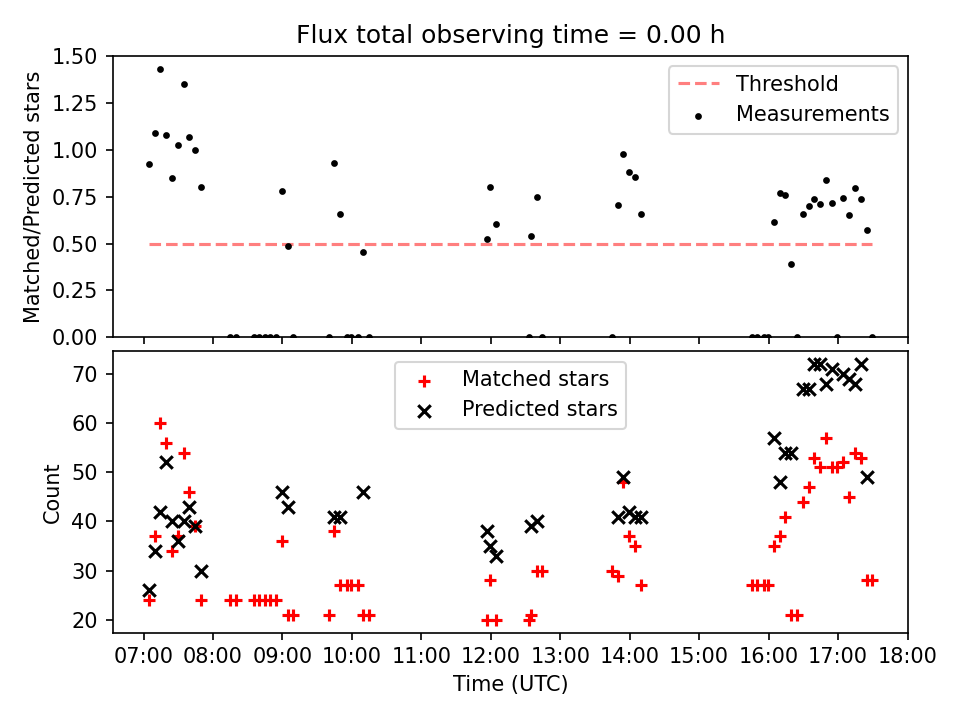 Flux total observing time = 0.00 h

Matched/Predicted stars

1.50
1.25
1.00
0.75
0.50
0.25
0.00

Threshold
Measurements

Count

70
60
50
40
30
20

Matched stars
Predicted stars

07:00 08:00 09:00 10:00 11:00 12:00 13:00 14:00 15:00 16:00 17:00 18:00

Time (UTC)